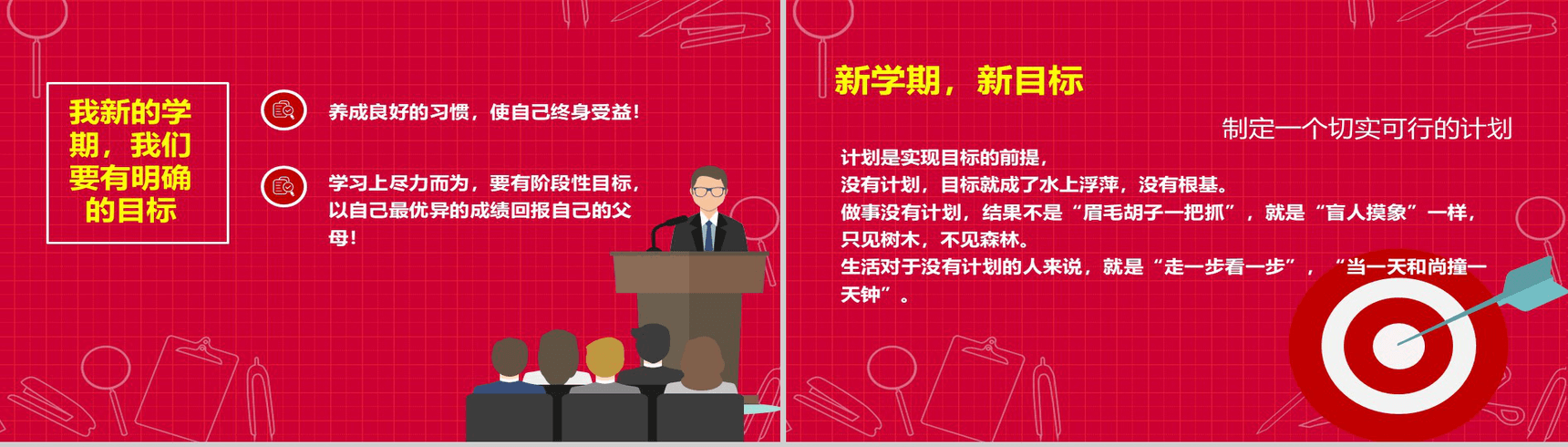 我新的学期，我们要有明确的目标

养成良好的习惯，使自己终身受益！

学习上尽力而为，要有阶段性目标，以自己最优异的成绩回报自己的父母！

新学期，新目标

制定一个切实可行的计划

计划是实现目标的前提，
没有计划，目标就成了水上浮萍，没有根基。
做事没有计划，结果不是“眉毛胡子一把抓”，就是“盲人摸象”一样，只见树木，不见森林。
生活对于没有计划的人来说，就是“走一步看一步”，“当一天和尚撞一天钟”。